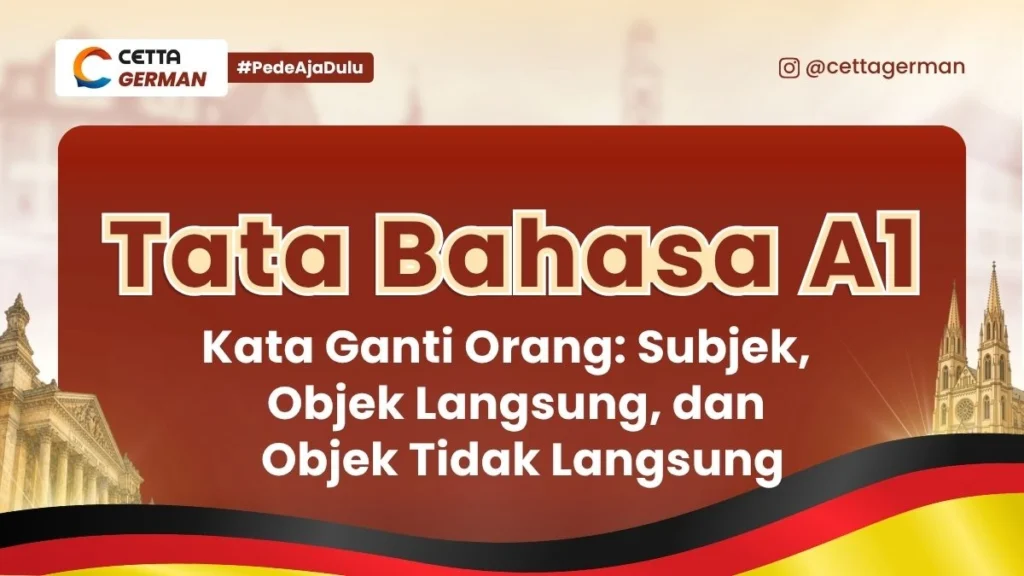 CETTA GERMAN

#PedeAjaDulu

@cettagerman

Tata Bahasa A1

Kata Ganti Orang: Subjek, Objek Langsung, dan Objek Tidak Langsung